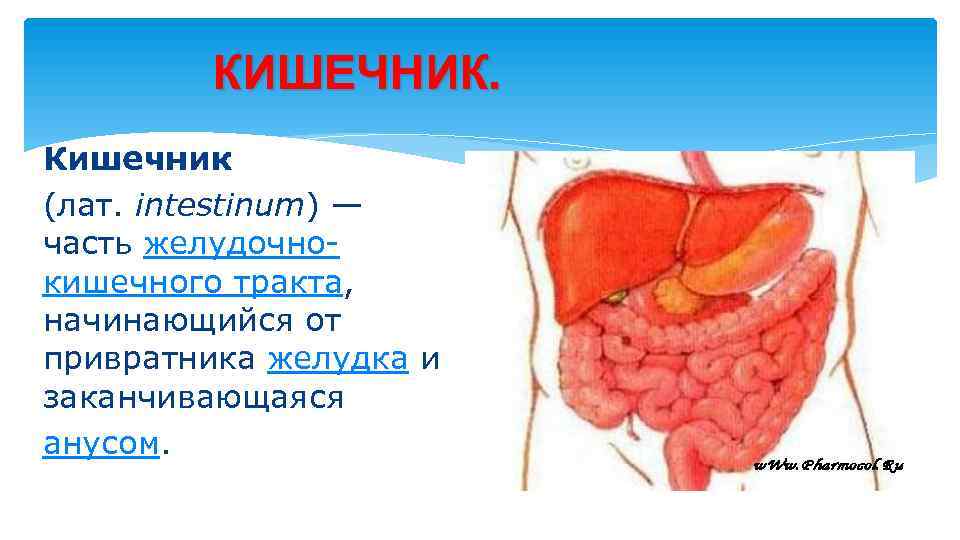 КИШЕЧНИК.

Кишечник (лат. intestinum) — часть желудочно-кишечного тракта, начинающийся от привратника желудка и заканчивающаяся анусом.

wWw.Pharmocol.Ru